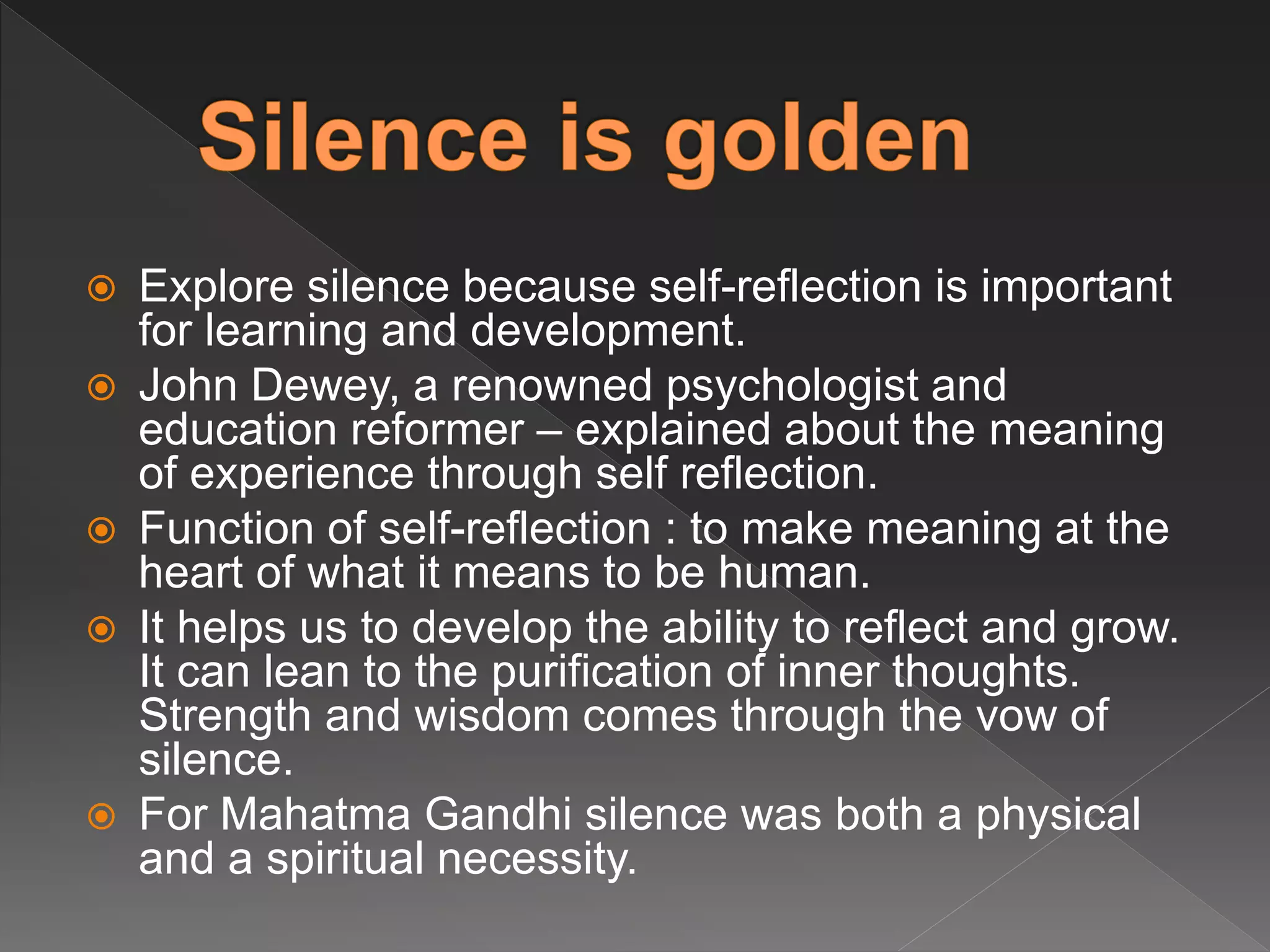 Silence is golden

Explore silence because self-reflection is important for learning and development.

John Dewey, a renowned psychologist and education reformer – explained about the meaning of experience through self reflection.

Function of self-reflection : to make meaning at the heart of what it means to be human.

It helps us to develop the ability to reflect and grow. It can lean to the purification of inner thoughts. Strength and wisdom comes through the vow of silence.

For Mahatma Gandhi silence was both a physical and a spiritual necessity.